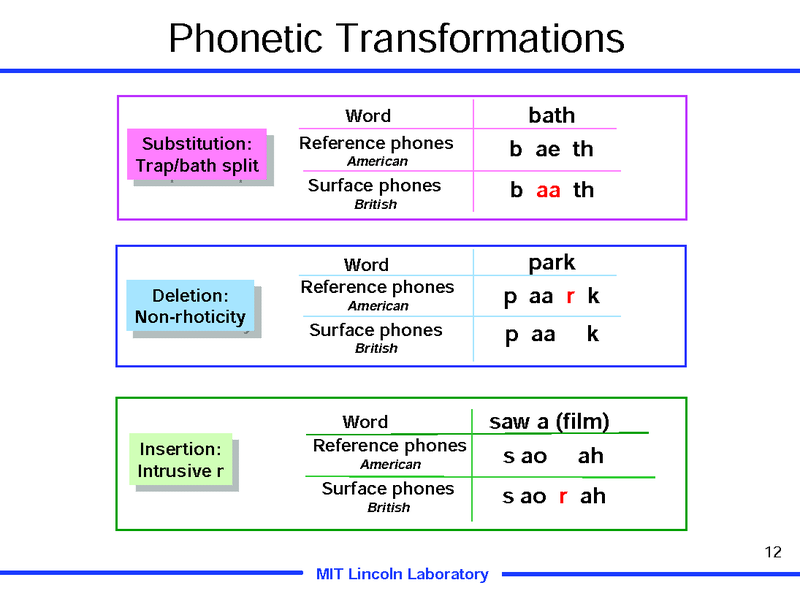 Phonetic Transformations

Substitution:
Trap/bath split

| Word | bath |
|---|---|
| Reference phones American | b ae th |
| Surface phones British | b aa th |

Deletion:
Non-rhoticity

| Word | park |
|---|---|
| Reference phones American | p aa r k |
| Surface phones British | p aa k |

Insertion:
Intrusive r

| Word | saw a (film) |
|---|---|
| Reference phones American | s ao ah |
| Surface phones British | s ao r ah |

12

MIT Lincoln Laboratory